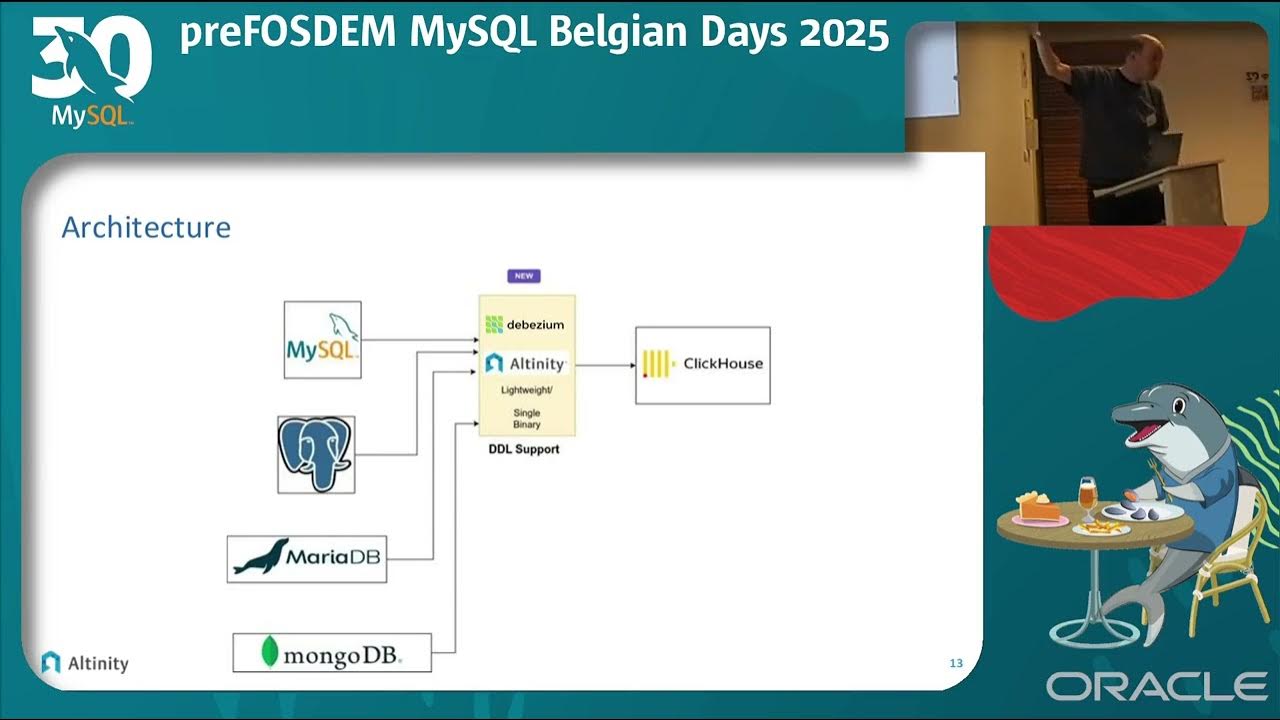 30
MySQL

preFOSDEM MySQL Belgian Days 2025

Architecture

NEW

MySQL

debezium

Altinity

Lightweight/

Single Binary

DDL Support

ClickHouse

MariaDB

mongoDB.

Altinity

13

ORACLE